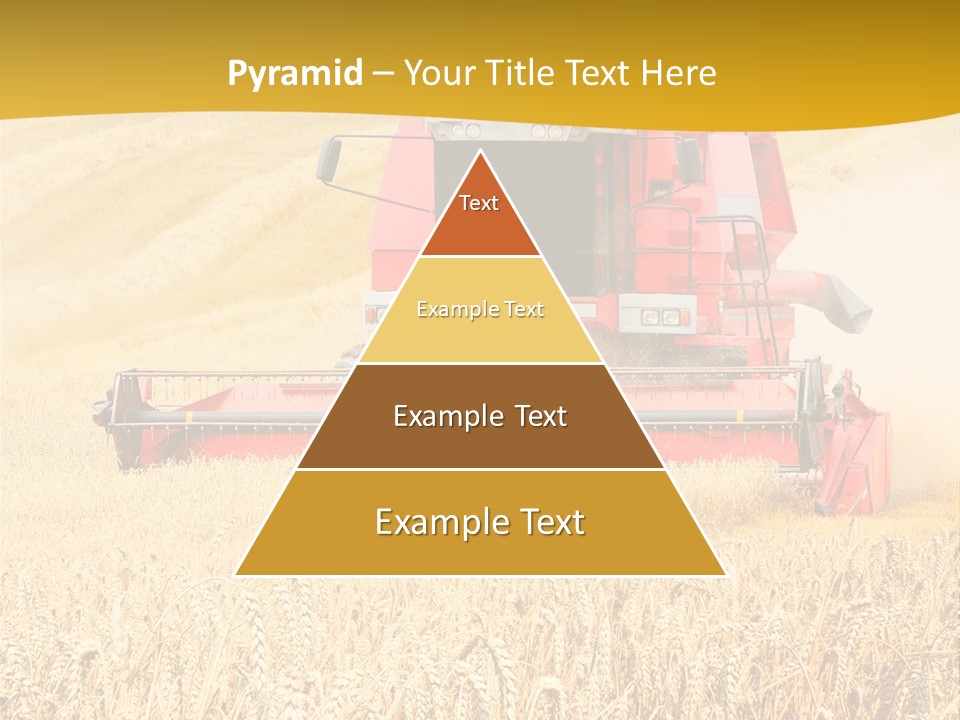 Pyramid – Your Title Text Here

Text

Example Text

Example Text

Example Text